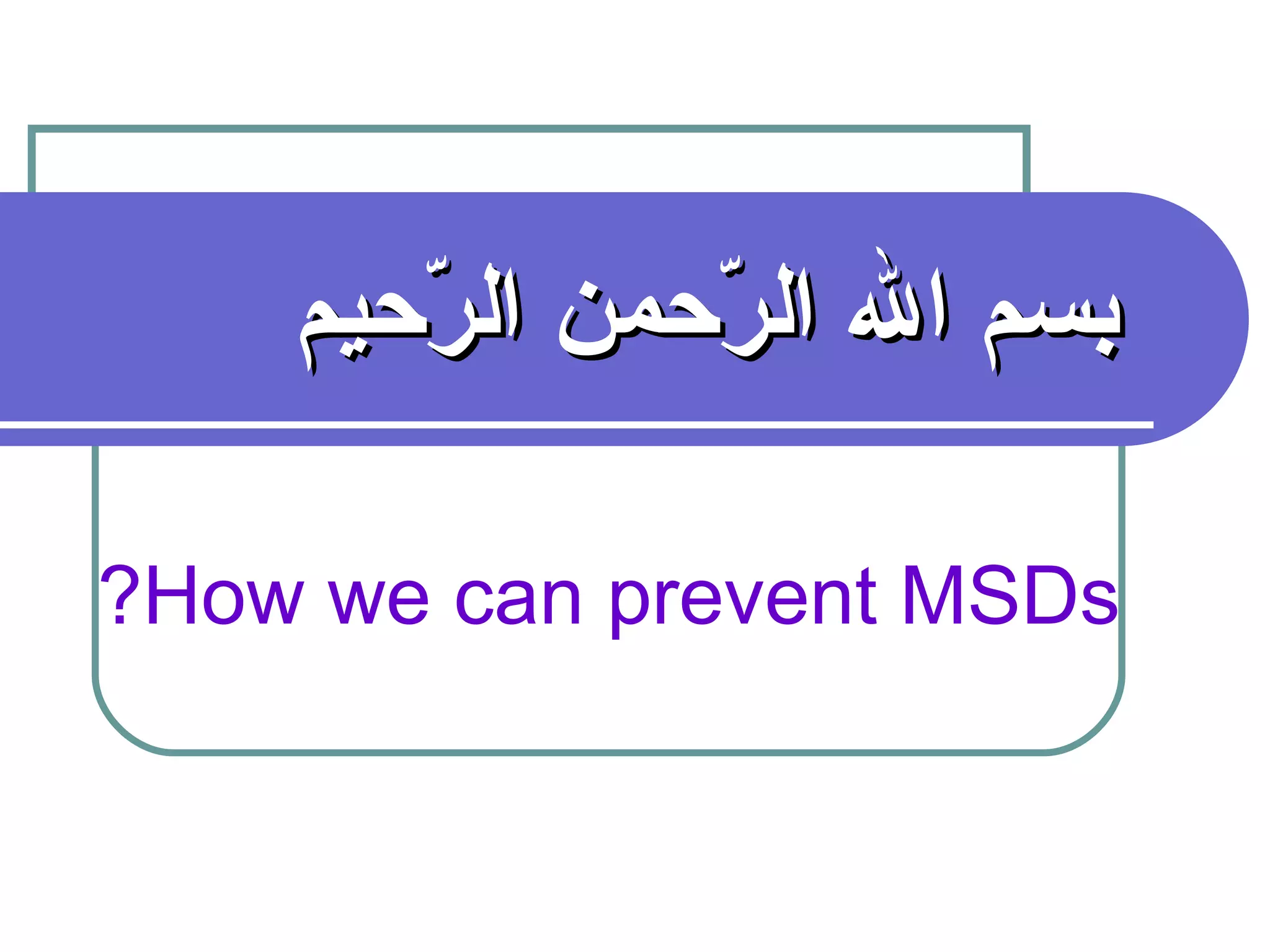 بسم الله الرّحمن الرّحيم

?How we can prevent MSDs